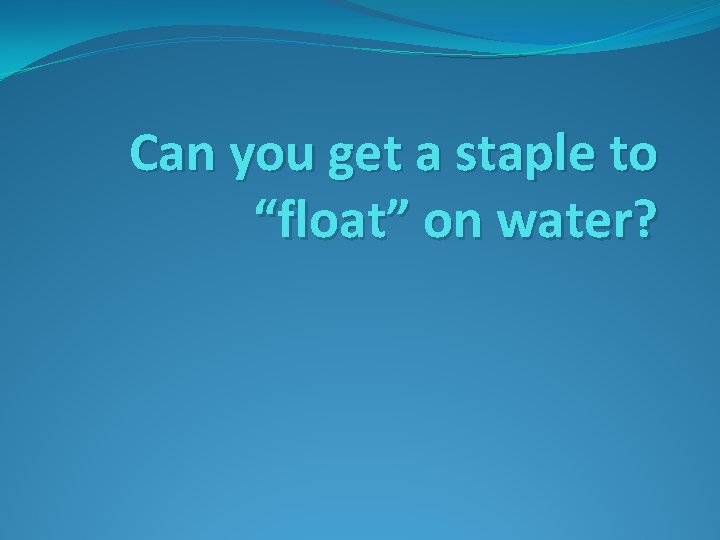 Can you get a staple to "float" on water?